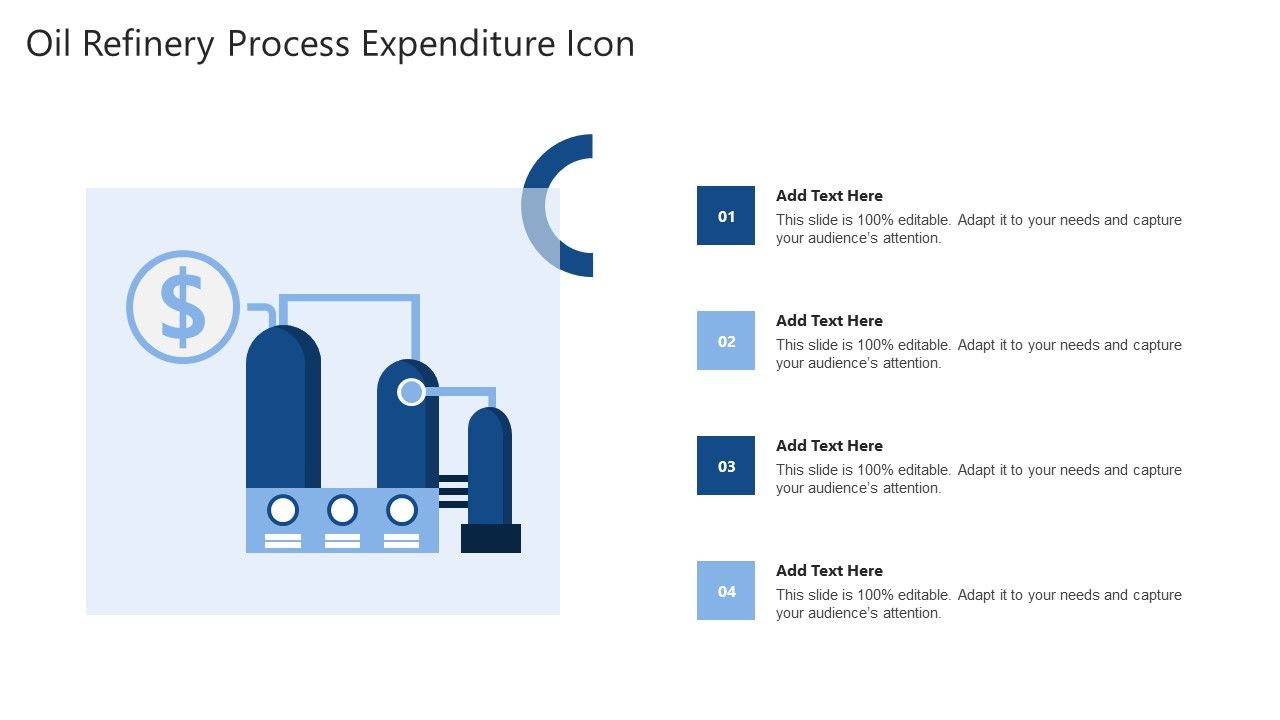 Oil Refinery Process Expenditure Icon

$

01

Add Text Here

This slide is 100% editable. Adapt it to your needs and capture your audience's attention.

02

Add Text Here

This slide is 100% editable. Adapt it to your needs and capture your audience's attention.

03

Add Text Here

This slide is 100% editable. Adapt it to your needs and capture your audience's attention.

04

Add Text Here

This slide is 100% editable. Adapt it to your needs and capture your audience's attention.